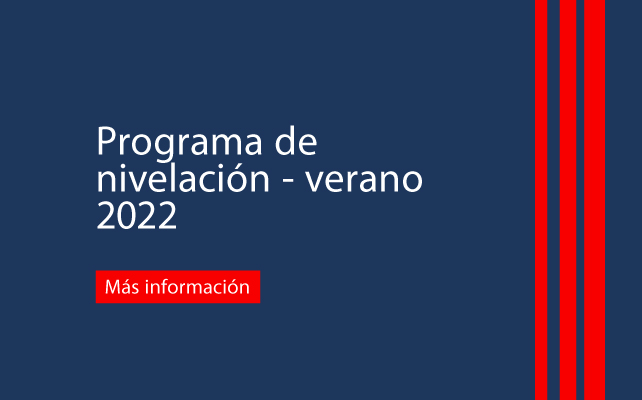 Programa de nivelación - verano 2022

Más información